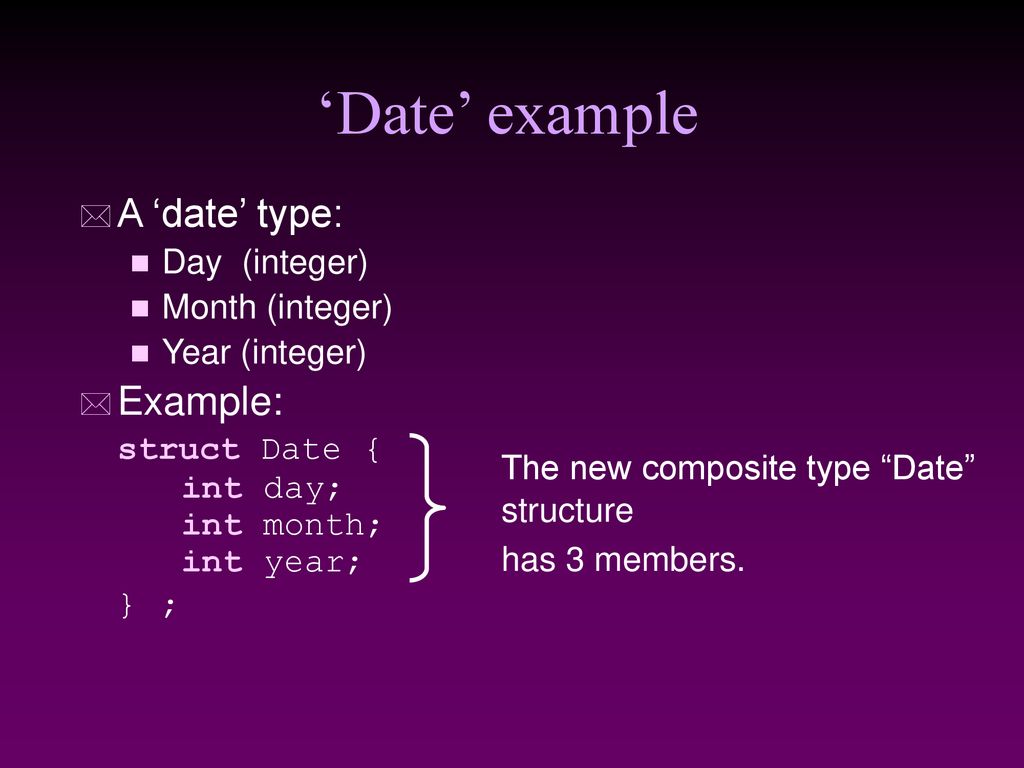 ‘Date’ example

A ‘date’ type:

Day (integer)

Month (integer)

Year (integer)

Example:

struct Date {
    int day;
    int month;
    int year;
} ;

The new composite type “Date” structure

has 3 members.